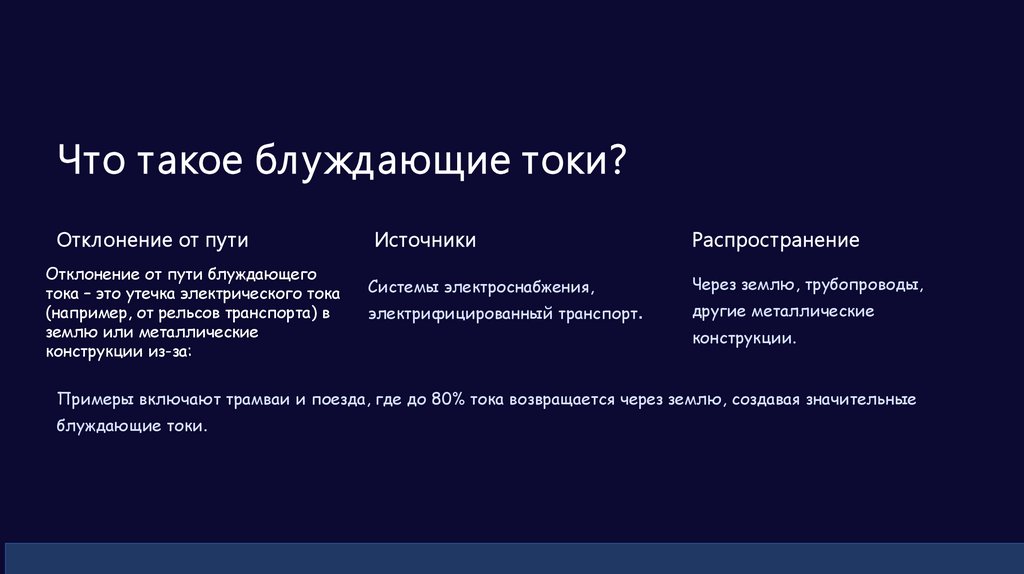 Что такое блуждающие токи?

Отклонение от пути

Отклонение от пути блуждающего тока – это утечка электрического тока (например, от рельсов транспорта) в землю или металлические конструкции из-за:

Источники

Системы электроснабжения, электрифицированный транспорт.

Распространение

Через землю, трубопроводы, другие металлические конструкции.

Примеры включают трамваи и поезда, где до 80% тока возвращается через землю, создавая значительные блуждающие токи.